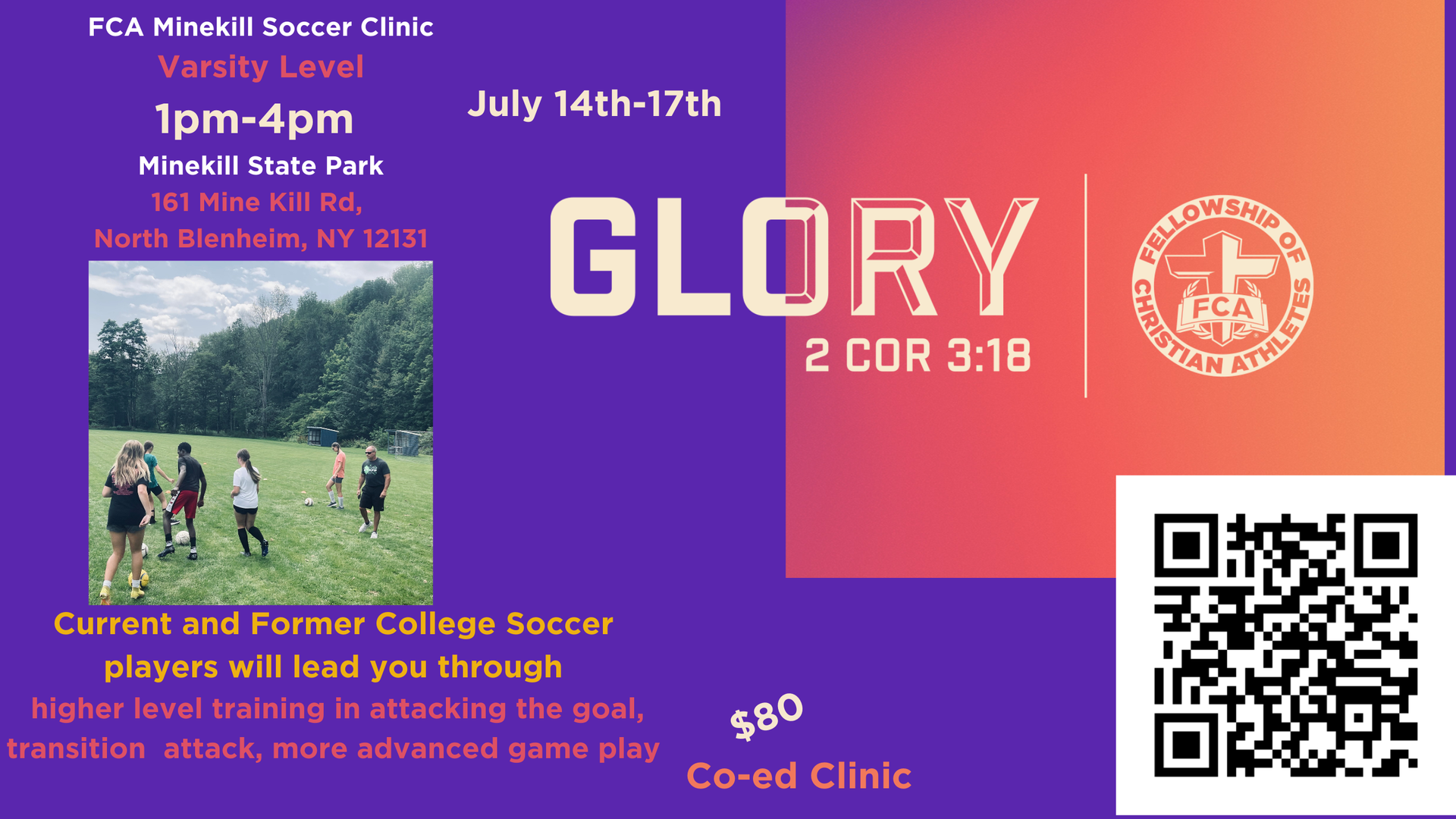 FCA Minekill Soccer Clinic

Varsity Level

1pm-4pm

Minekill State Park

161 Mine Kill Rd,
North Blenheim, NY 12131

July 14th-17th

GLORY

2 COR 3:18

FELLOWSHIP OF CHRISTIAN ATHLETES

FCA

Current and Former College Soccer players will lead you through

higher level training in attacking the goal, transition attack, more advanced game play

$80

Co-ed Clinic